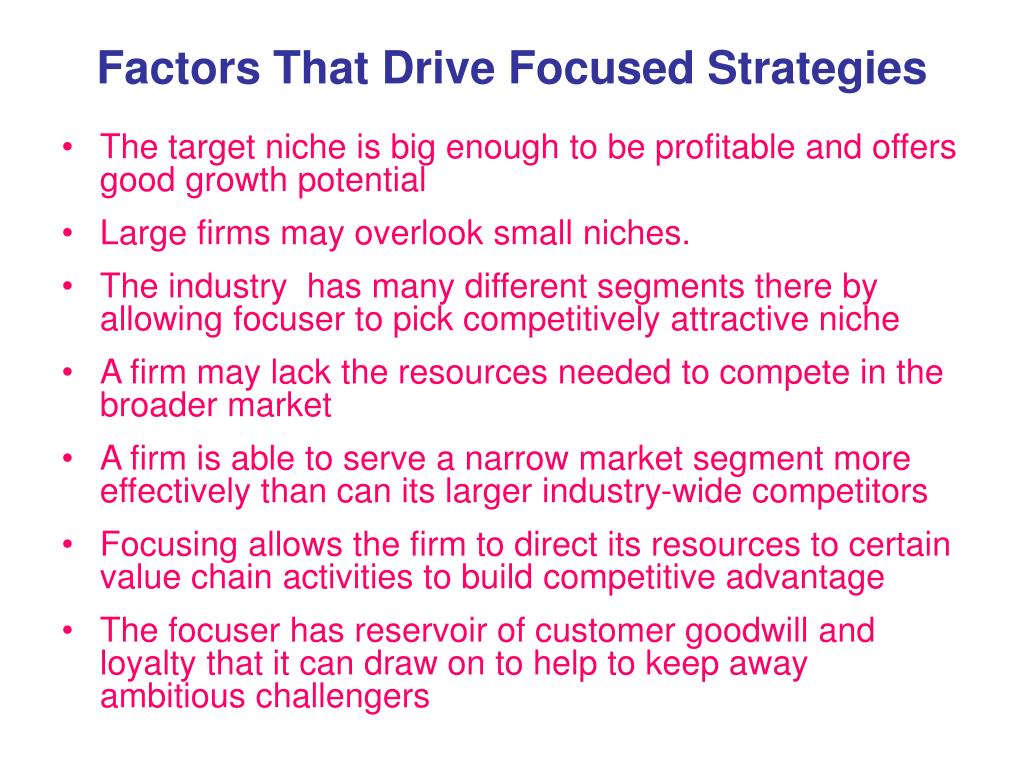 Factors That Drive Focused Strategies

• The target niche is big enough to be profitable and offers good growth potential
• Large firms may overlook small niches.
• The industry has many different segments there by allowing focuser to pick competitively attractive niche
• A firm may lack the resources needed to compete in the broader market
• A firm is able to serve a narrow market segment more effectively than can its larger industry-wide competitors
• Focusing allows the firm to direct its resources to certain value chain activities to build competitive advantage
• The focuser has reservoir of customer goodwill and loyalty that it can draw on to help to keep away ambitious challengers